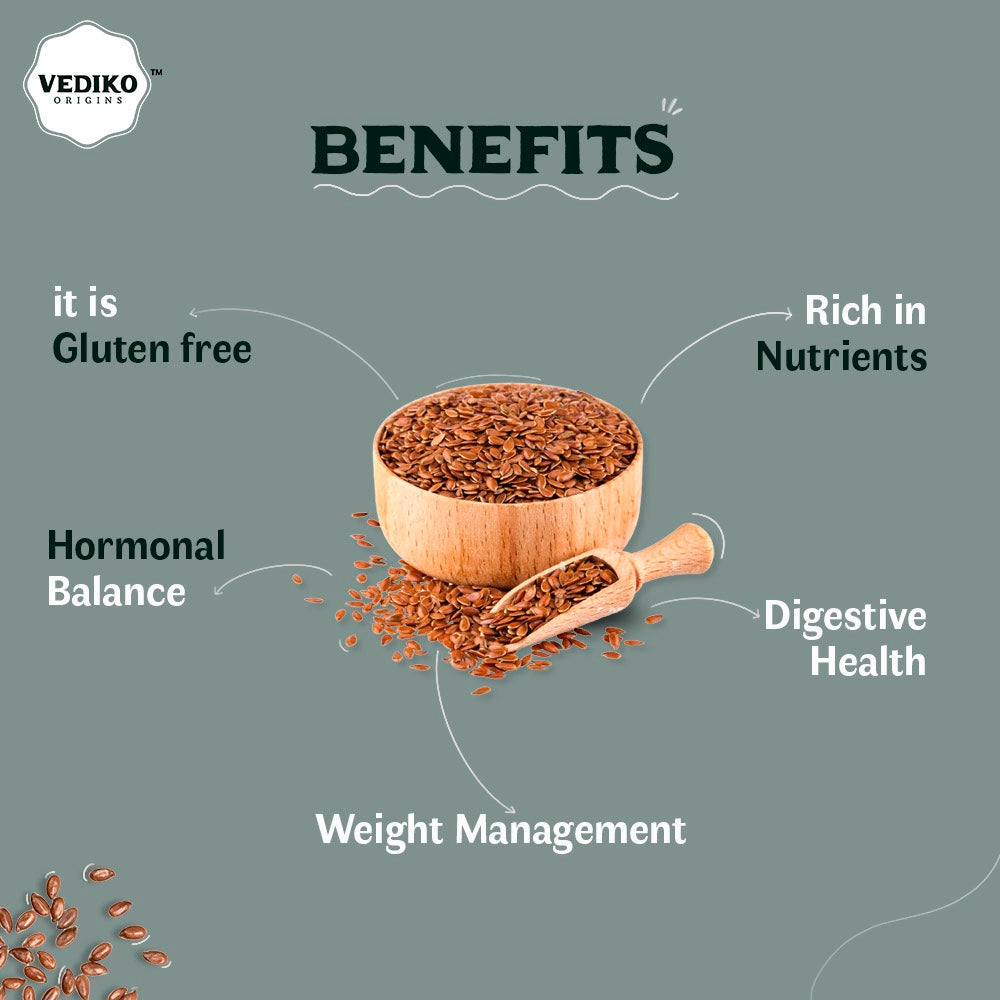 VEDIKO™
ORIGINS

BENEFITS

it is
Gluten free

Rich in
Nutrients

Hormonal
Balance

Digestive
Health

Weight Management